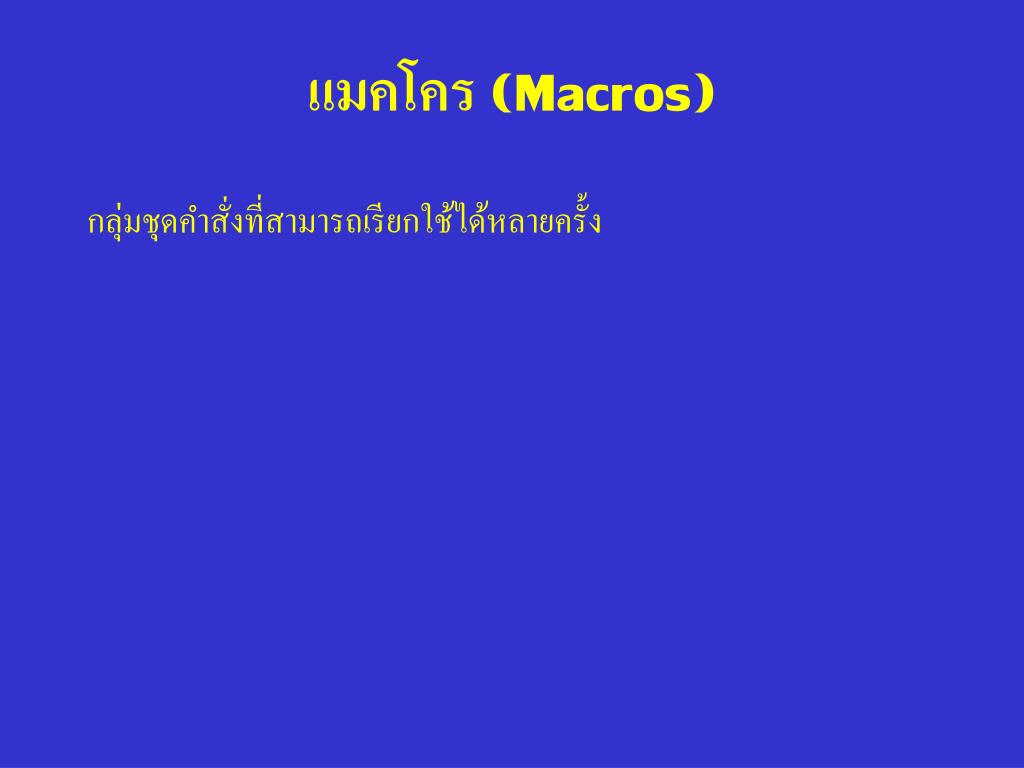 แมคโคร (Macros)

กลุ่มชุดคำสั่งที่สามารถเรียกใช้ได้หลายครั้ง